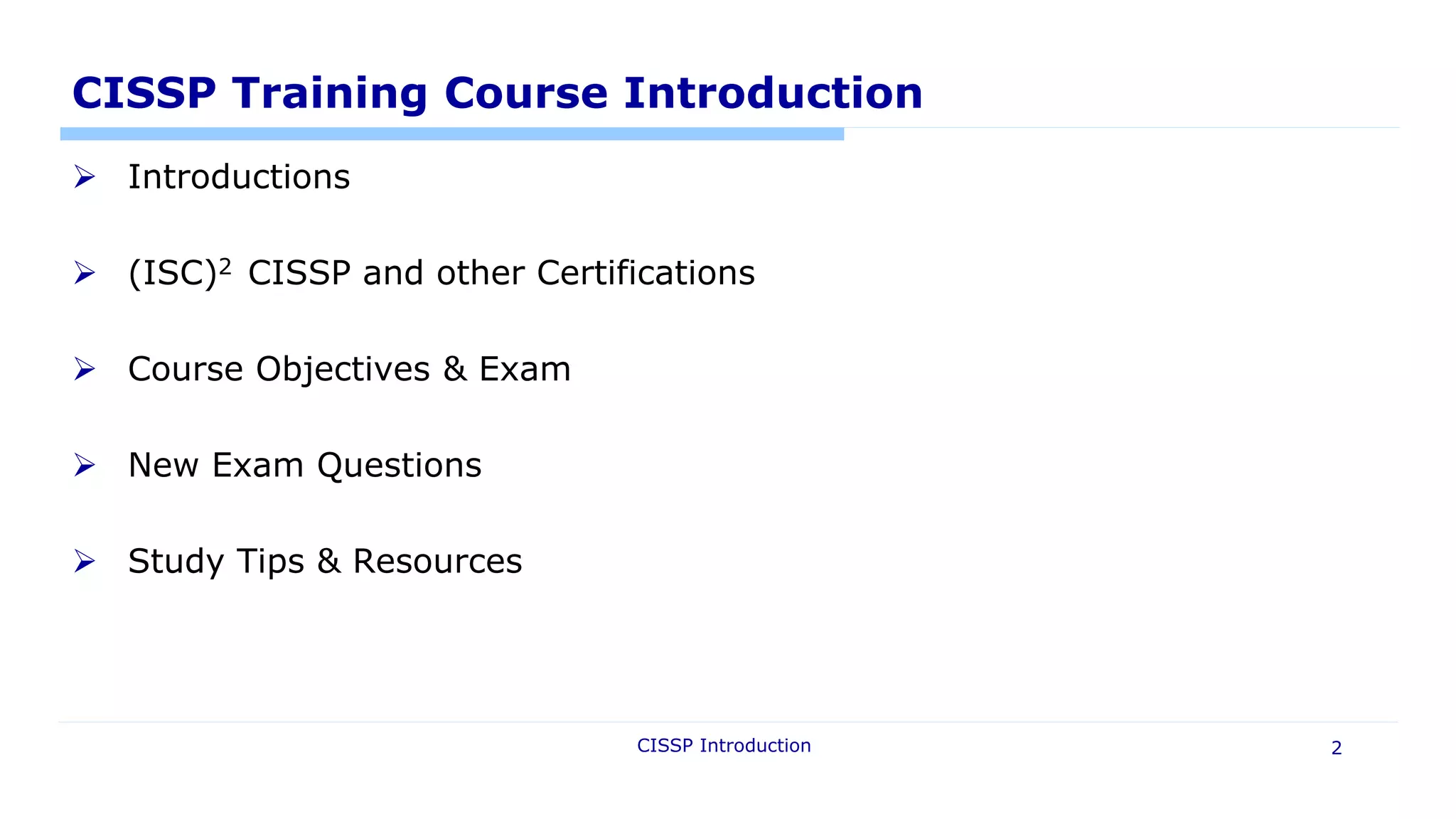 CISSP Training Course Introduction

➢ Introductions

➢ $(ISC)^2$ CISSP and other Certifications

➢ Course Objectives & Exam

➢ New Exam Questions

➢ Study Tips & Resources

CISSP Introduction

2